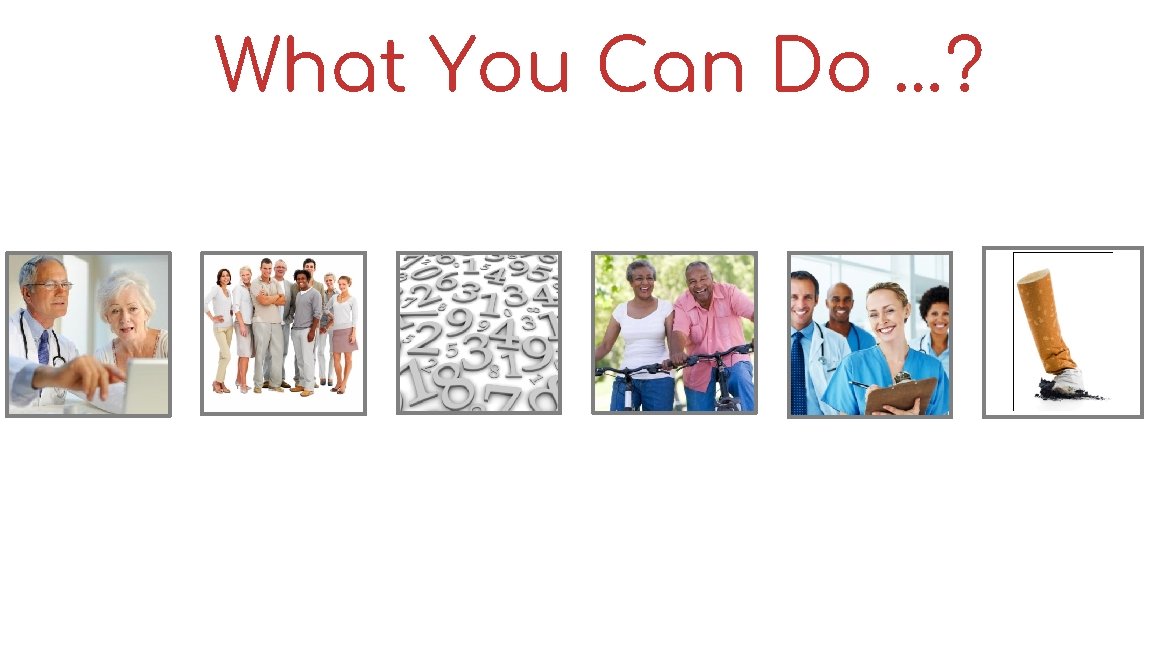 What You Can Do ...?